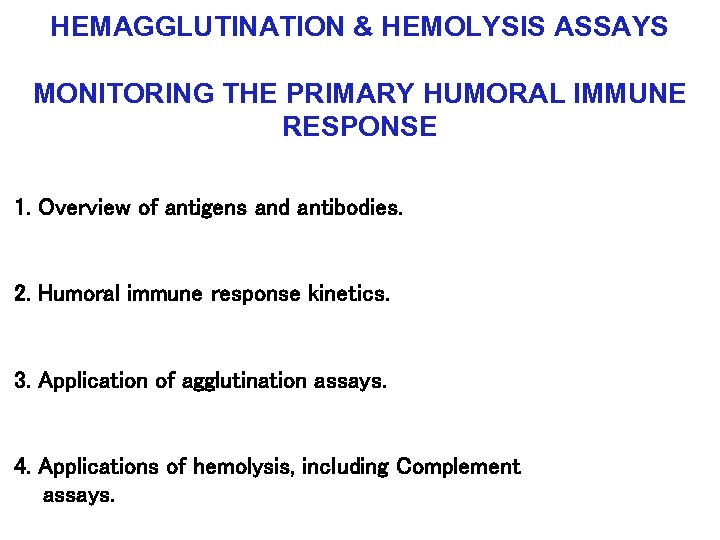 HEMAGGLUTINATION & HEMOLYSIS ASSAYS

MONITORING THE PRIMARY HUMORAL IMMUNE RESPONSE

1. Overview of antigens and antibodies.

2. Humoral immune response kinetics.

3. Application of agglutination assays.

4. Applications of hemolysis, including Complement assays.